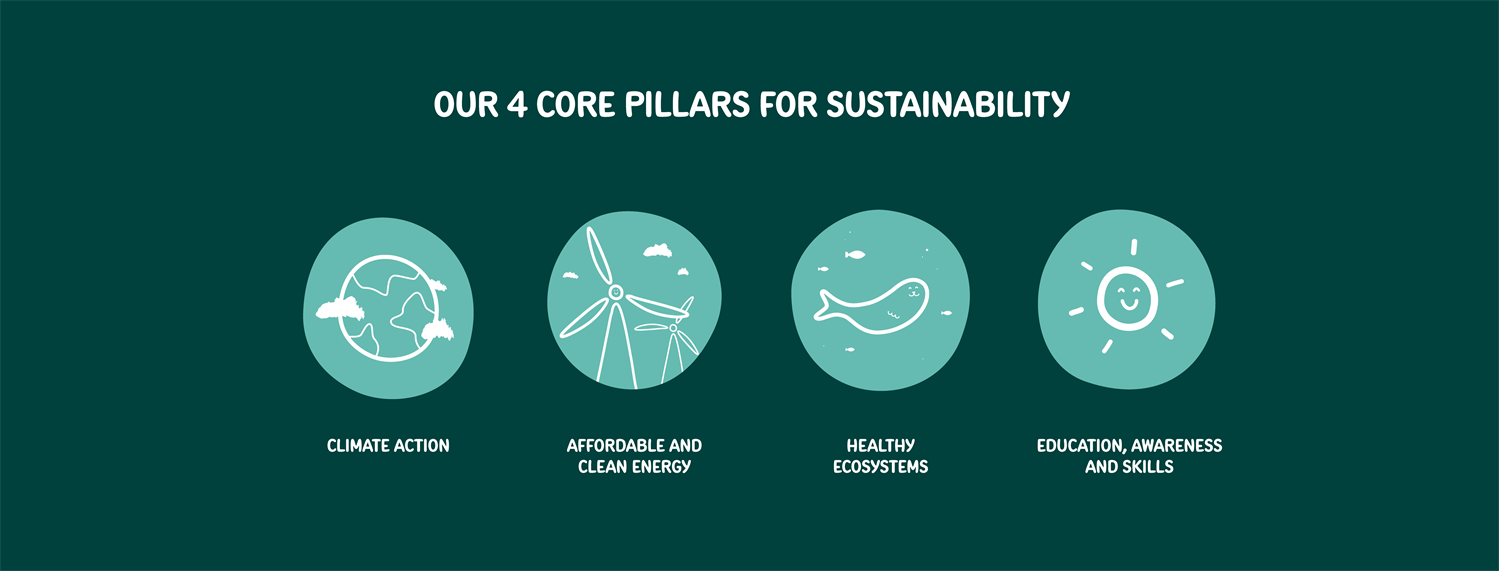 OUR 4 CORE PILLARS FOR SUSTAINABILITY

CLIMATE ACTION

AFFORDABLE AND CLEAN ENERGY

HEALTHY ECOSYSTEMS

EDUCATION, AWARENESS AND SKILLS